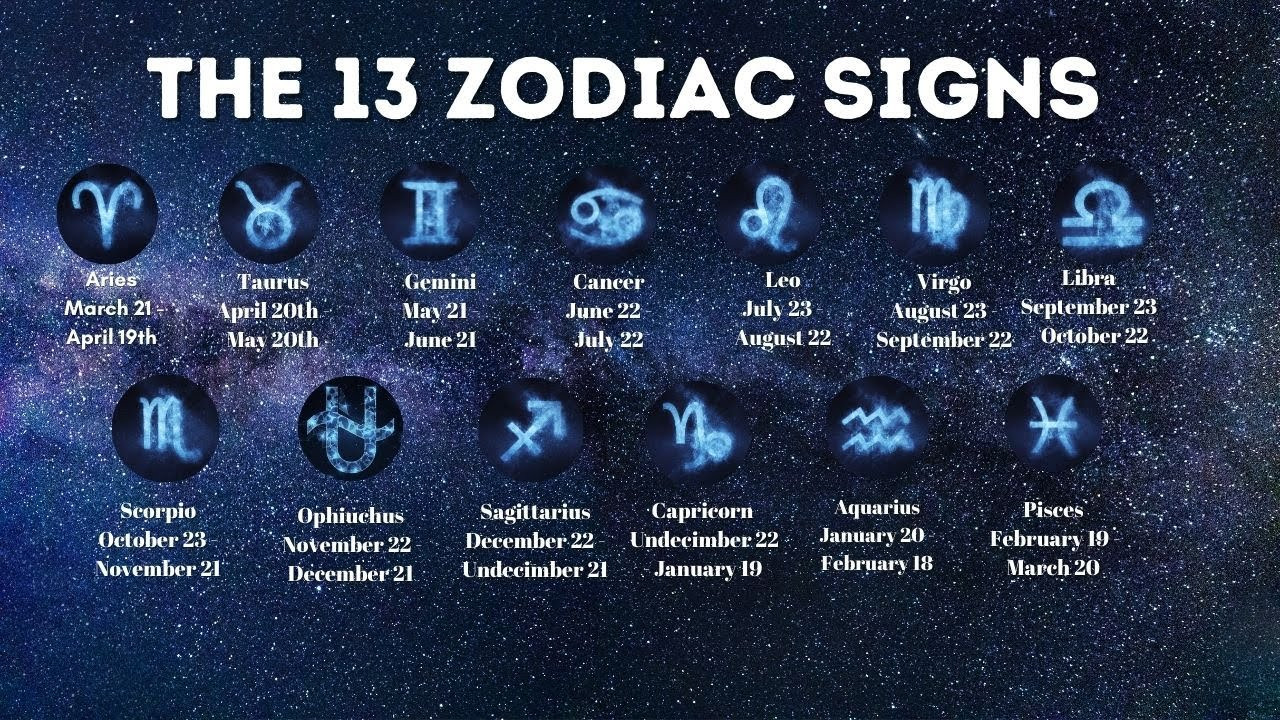 THE 13 ZODIAC SIGNS

Aries
March 21 -
April 19th

Taurus
April 20th -
May 20th

Gemini
May 21 -
June 21

Cancer
June 22 -
July 22

Leo
July 23 -
August 22

Virgo
August 23 -
September 22

Libra
September 23 -
October 22

Scorpio
October 23 -
November 21

Ophiuchus
November 22 -
December 21

Sagittarius
December 22 -
Undecimber 21

Capricorn
Undecimber 22 -
January 19

Aquarius
January 20 -
February 18

Pisces
February 19 -
March 20